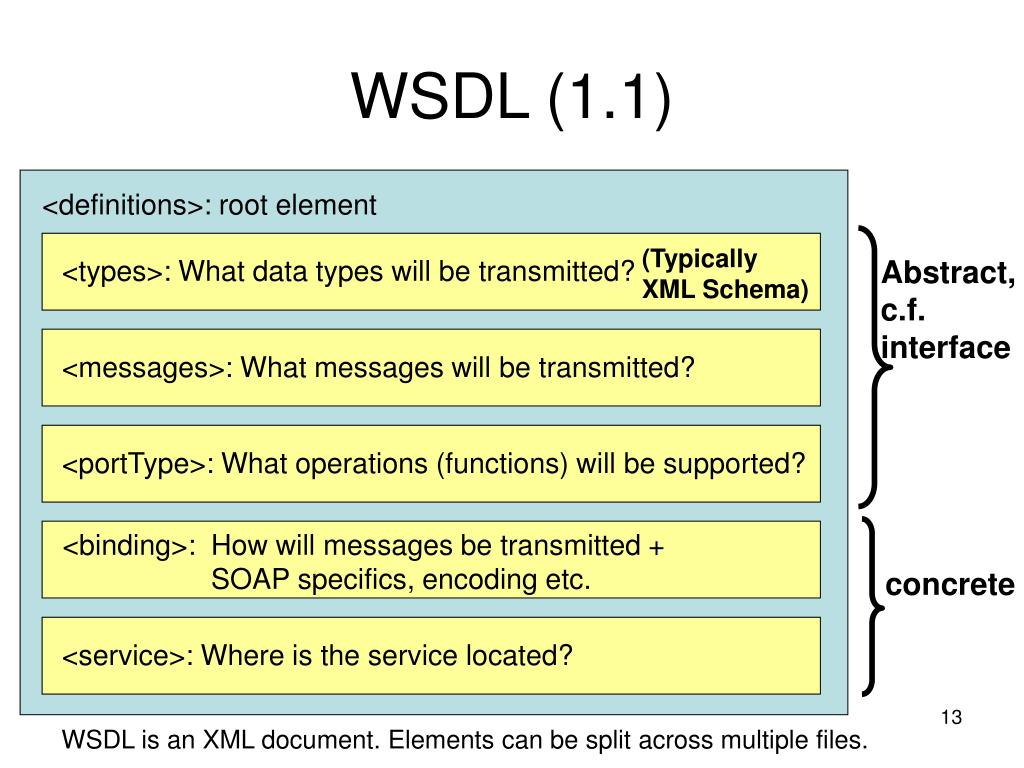 WSDL (1.1)

<definitions>: root element

<types>: What data types will be transmitted? (Typically XML Schema)

<messages>: What messages will be transmitted?

<portType>: What operations (functions) will be supported?

<binding>: How will messages be transmitted + SOAP specifics, encoding etc.

<service>: Where is the service located?

Abstract, c.f. interface

concrete

13

WSDL is an XML document. Elements can be split across multiple files.